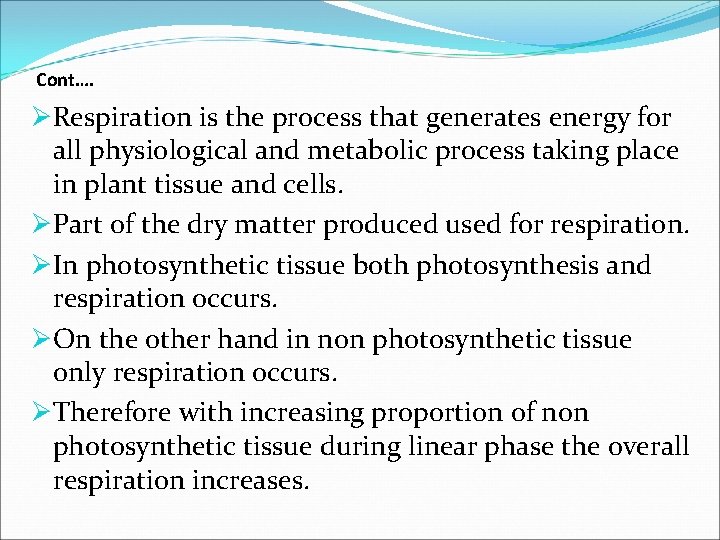 Cont….

➢Respiration is the process that generates energy for all physiological and metabolic process taking place in plant tissue and cells.

➢Part of the dry matter produced used for respiration.

➢In photosynthetic tissue both photosynthesis and respiration occurs.

➢On the other hand in non photosynthetic tissue only respiration occurs.

➢Therefore with increasing proportion of non photosynthetic tissue during linear phase the overall respiration increases.